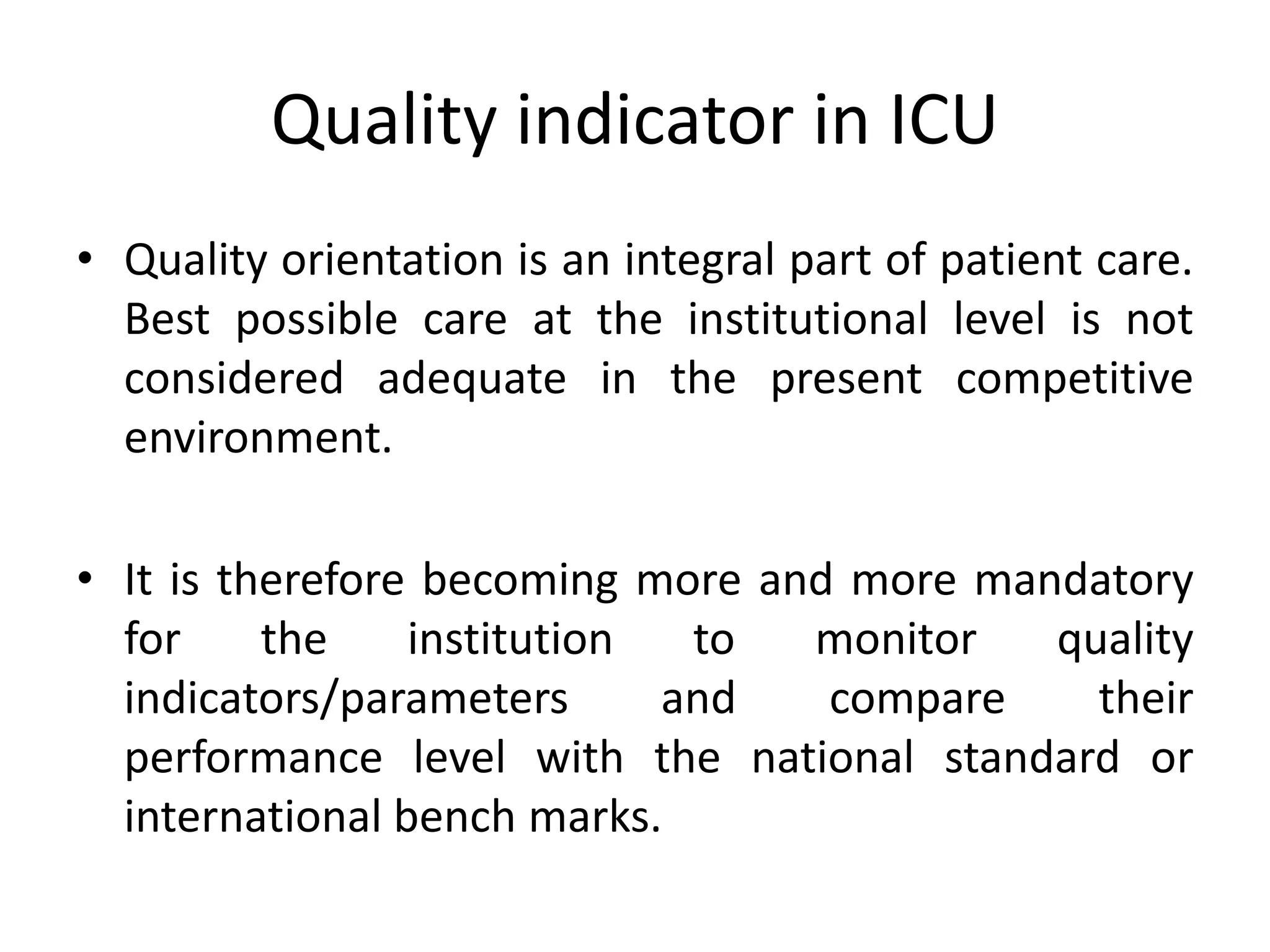 Quality indicator in ICU

• Quality orientation is an integral part of patient care. Best possible care at the institutional level is not considered adequate in the present competitive environment.

• It is therefore becoming more and more mandatory for the institution to monitor quality indicators/parameters and compare their performance level with the national standard or international bench marks.